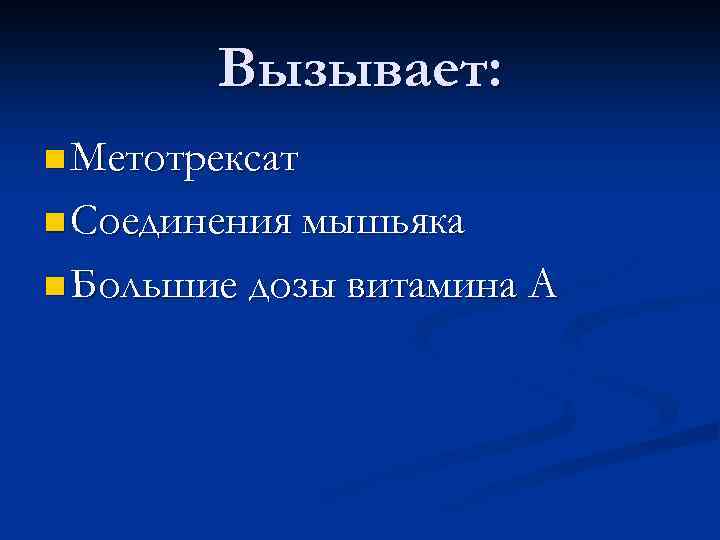 Вызывает:

Метотрексат

Соединения мышьяка

Большие дозы витамина А